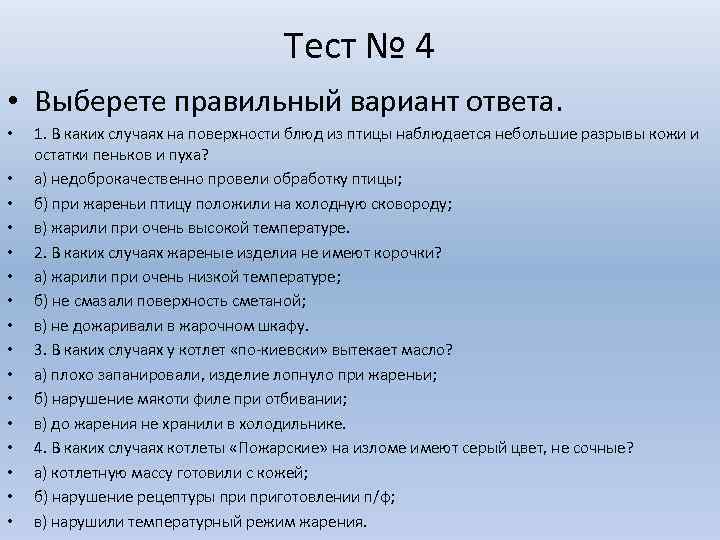 Тест № 4

• Выберете правильный вариант ответа.

• 1. В каких случаях на поверхности блюд из птицы наблюдается небольшие разрывы кожи и остатки пеньков и пуха?
• а) недоброкачественно провели обработку птицы;
• б) при жареньи птицу положили на холодную сковороду;
• в) жарили при очень высокой температуре.
• 2. В каких случаях жареные изделия не имеют корочки?
• а) жарили при очень низкой температуре;
• б) не смазали поверхность сметаной;
• в) не дожаривали в жарочном шкафу.
• 3. В каких случаях у котлет «по-киевски» вытекает масло?
• а) плохо запанировали, изделие лопнуло при жареньи;
• б) нарушение мякоти филе при отбивании;
• в) до жарения не хранили в холодильнике.
• 4. В каких случаях котлеты «Пожарские» на изломе имеют серый цвет, не сочные?
• а) котлетную массу готовили с кожей;
• б) нарушение рецептуры при приготовлении п/ф;
• в) нарушили температурный режим жарения.